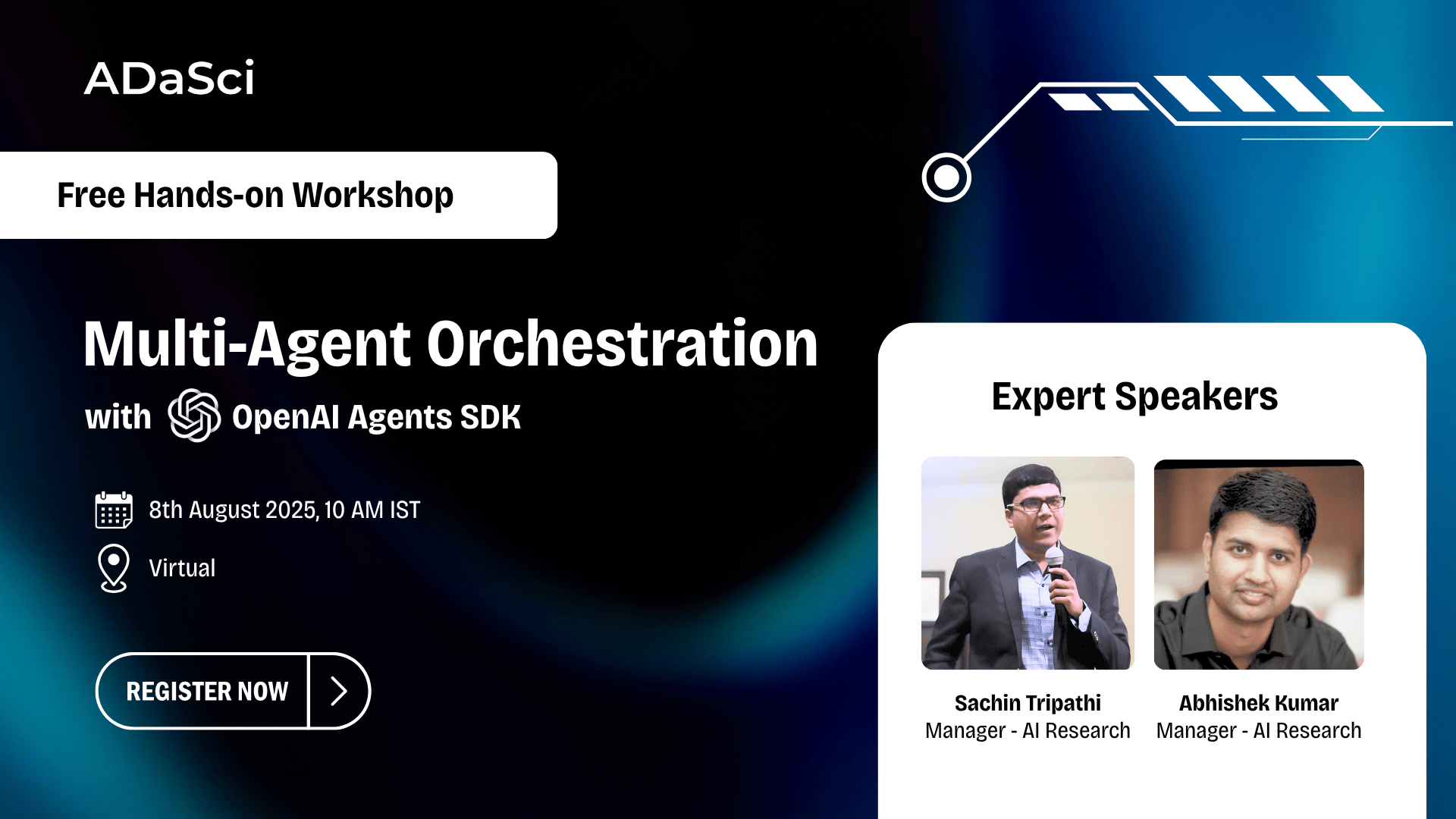 ADaSci

Free Hands-on Workshop

Multi-Agent Orchestration

with OpenAI Agents SDK

8th August 2025, 10 AM IST

Virtual

REGISTER NOW

Expert Speakers

Sachin Tripathi
Manager - AI Research

Abhishek Kumar
Manager - AI Research